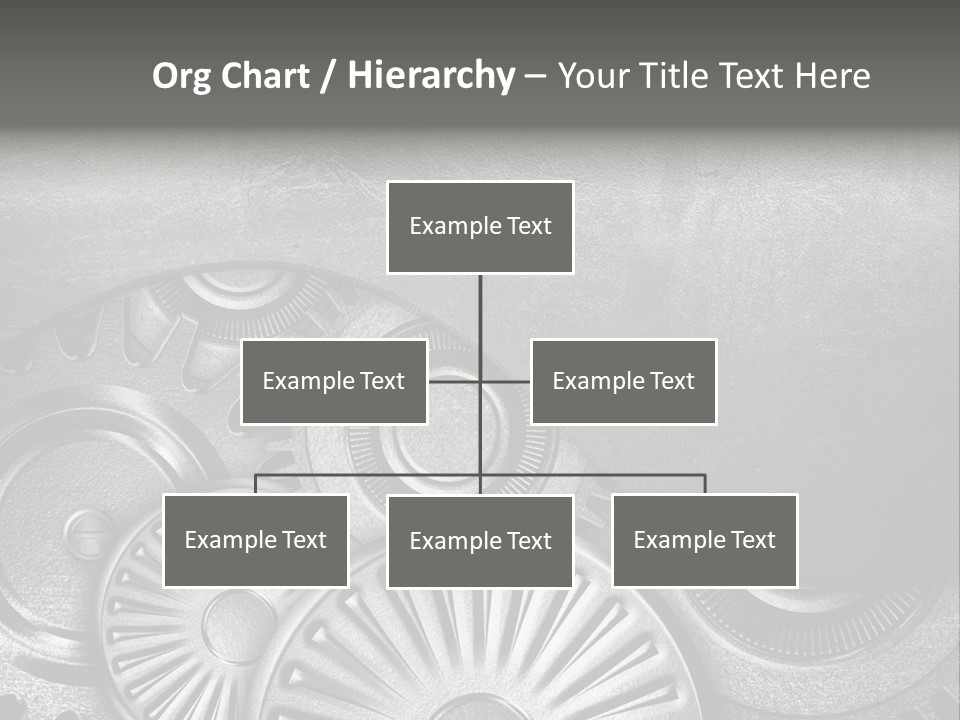 Org Chart / Hierarchy – Your Title Text Here

Example Text

Example Text

Example Text

Example Text

Example Text

Example Text